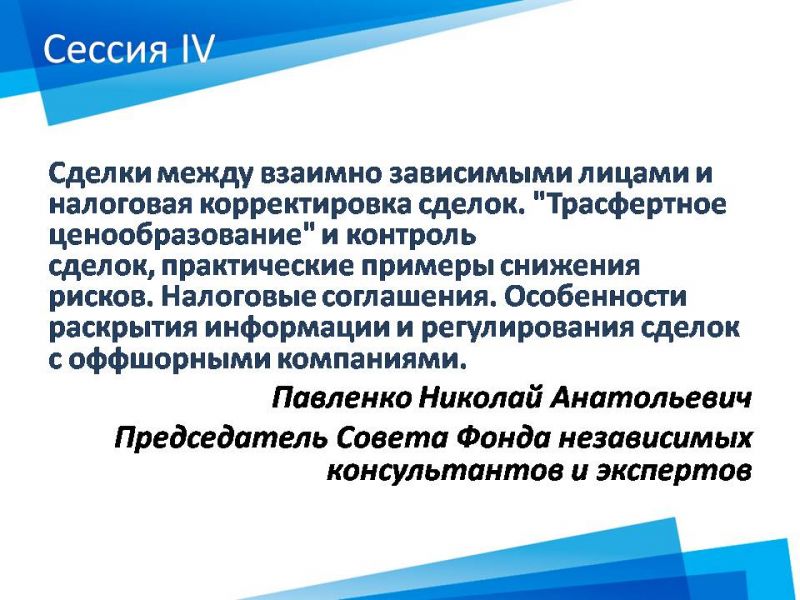 Сессия IV

Сделки между взаимно зависимыми лицами и налоговая корректировка сделок. "Трасфертное ценообразование" и контроль сделок, практические примеры снижения рисков. Налоговые соглашения. Особенности раскрытия информации и регулирования сделок с оффшорными компаниями.

Павленко Николай Анатольевич

Председатель Совета Фонда независимых консультантов и экспертов